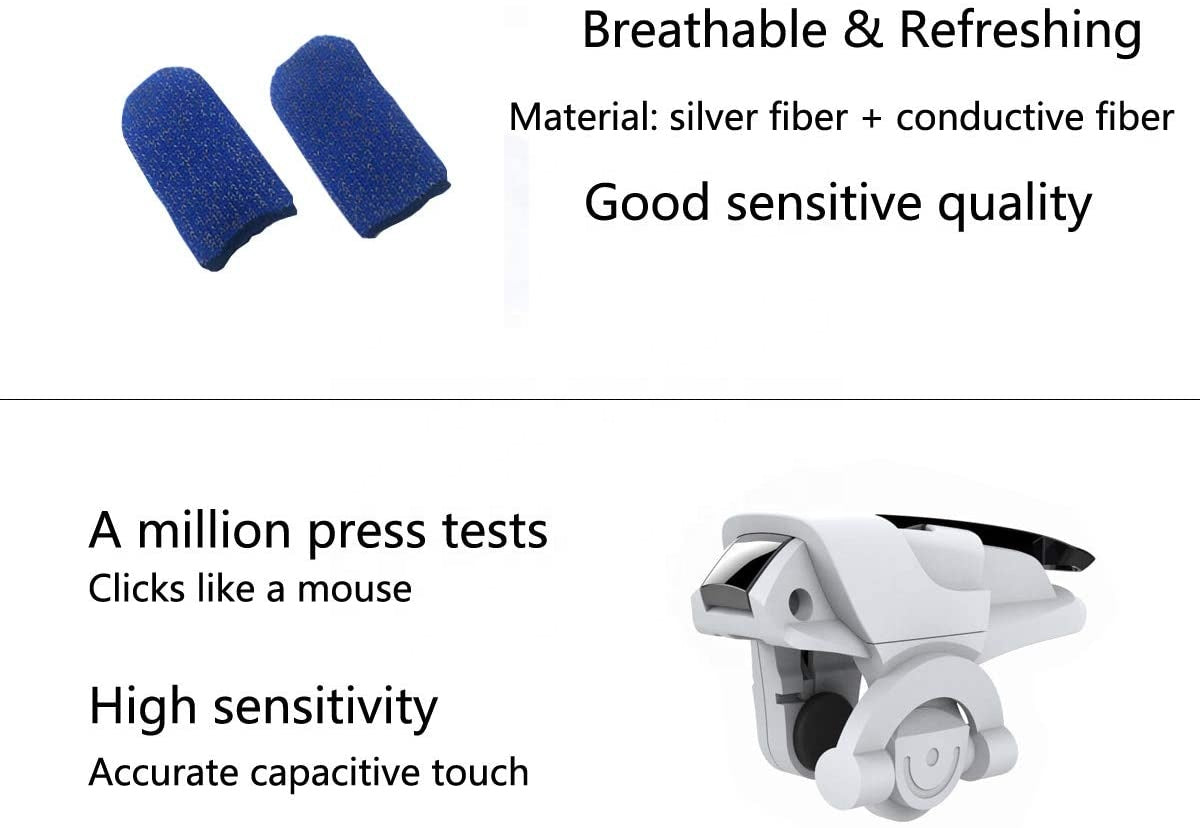 Breathable & Refreshing

Material: silver fiber + conductive fiber

Good sensitive quality

A million press tests
Clicks like a mouse

High sensitivity
Accurate capacitive touch